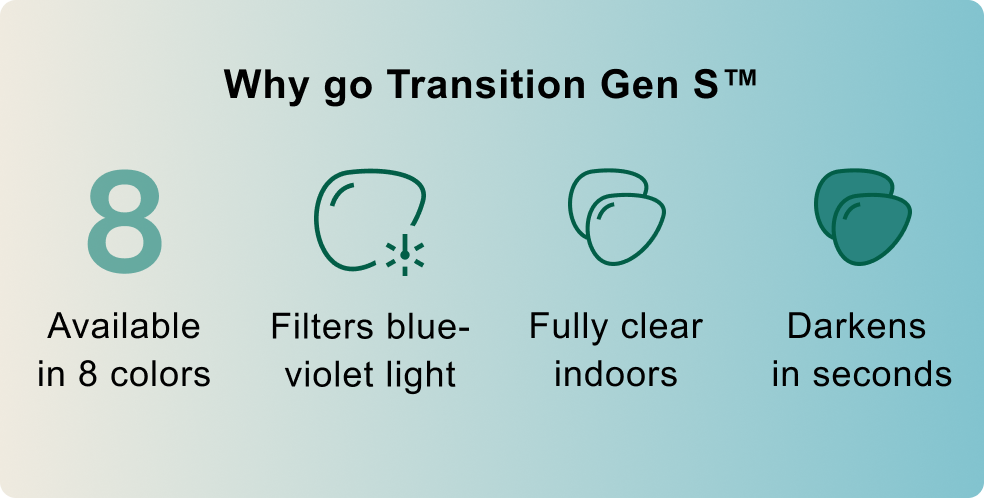 Why go Transition Gen S™

8
Available in 8 colors

Filters blue-violet light

Fully clear indoors

Darkens in seconds